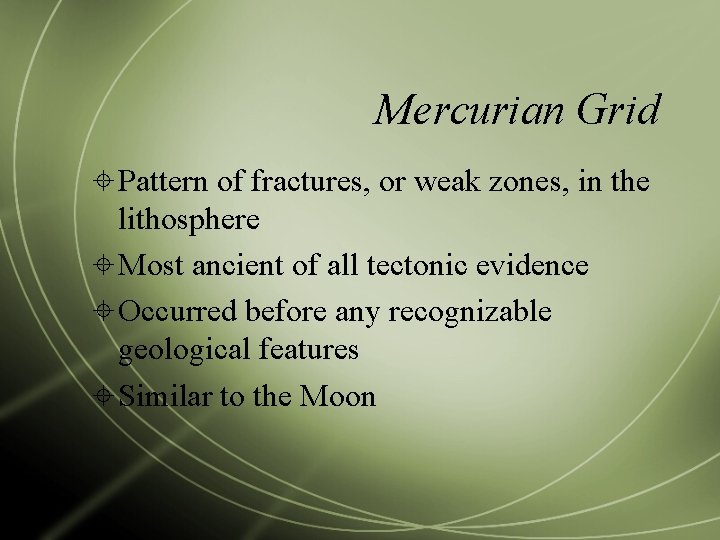 Mercurian Grid

Pattern of fractures, or weak zones, in the lithosphere

Most ancient of all tectonic evidence

Occurred before any recognizable geological features

Similar to the Moon